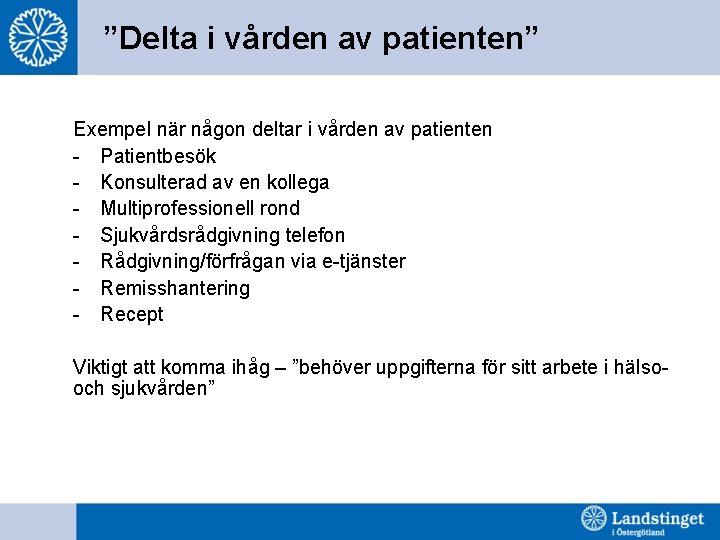 ”Delta i vården av patienten”

Exempel när någon deltar i vården av patienten
- Patientbesök
- Konsulterad av en kollega
- Multiprofessionell rond
- Sjukvårdsrådgivning telefon
- Rådgivning/förfrågan via e-tjänster
- Remisshantering
- Recept

Viktigt att komma ihåg – ”behöver uppgifterna för sitt arbete i hälso- och sjukvården”

Landstinget i Östergötland